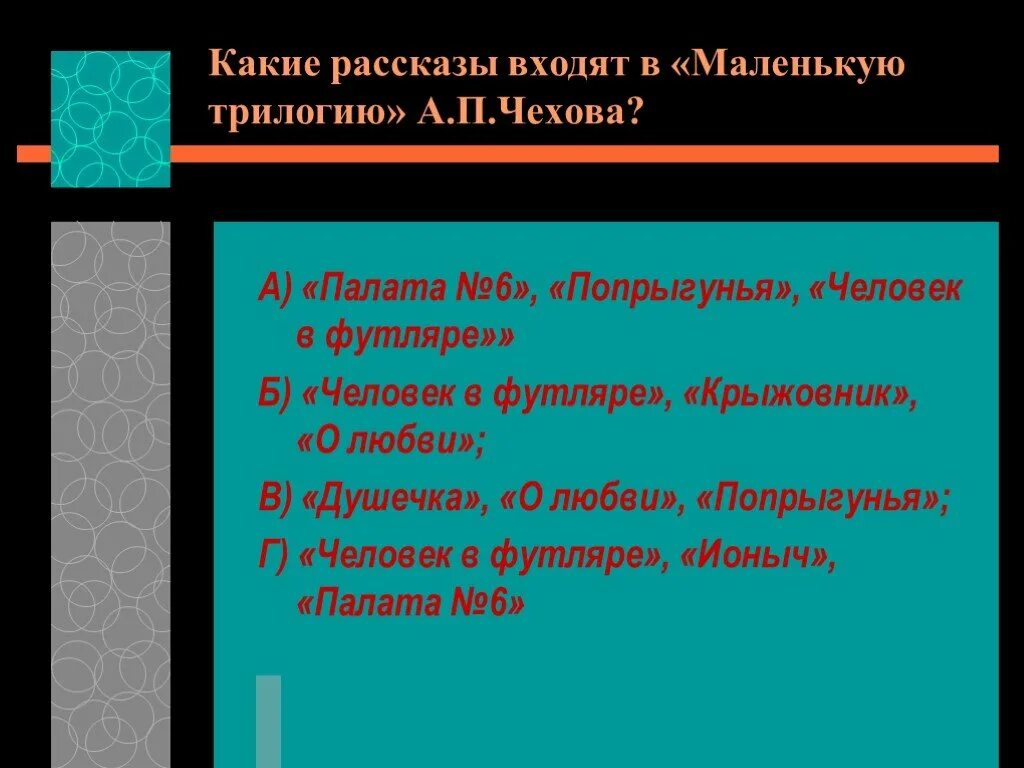 Какие рассказы входят в «Маленькую трилогию» А.П.Чехова?

А) «Палата №6», «Попрыгунья», «Человек в футляре»»

Б) «Человек в футляре», «Крыжовник», «О любви»;

В) «Душечка», «О любви», «Попрыгунья»;

Г) «Человек в футляре», «Ионыч», «Палата №6»